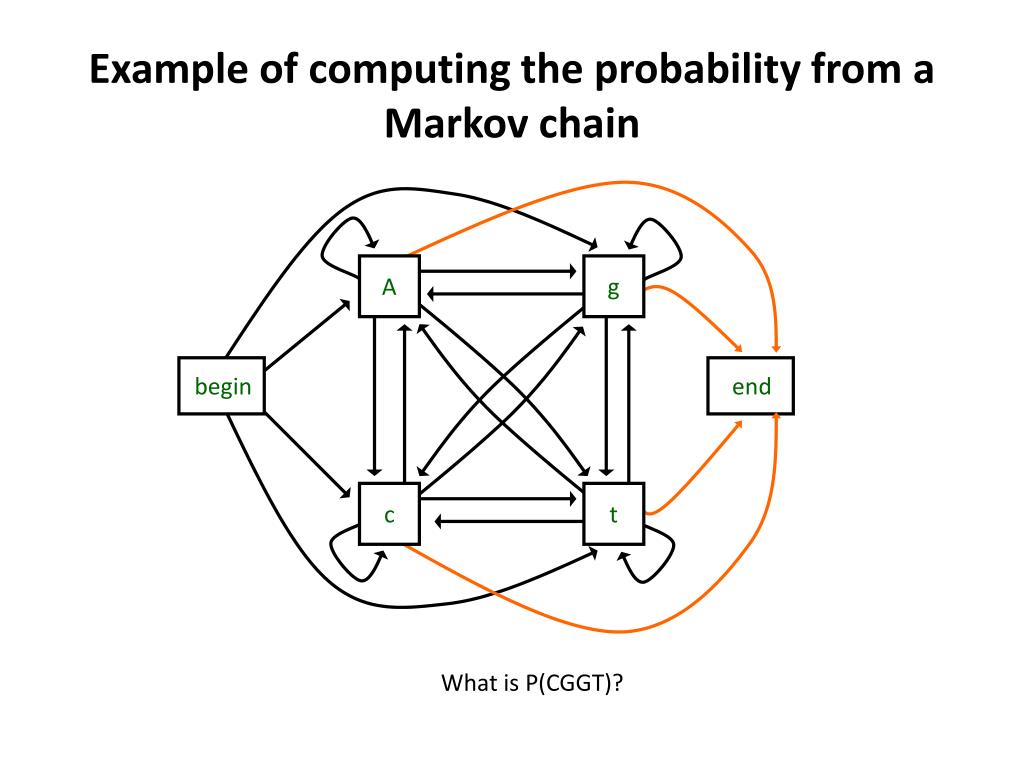 Example of computing the probability from a Markov chain

A

g

begin

end

c

t

What is P(CGGT)?